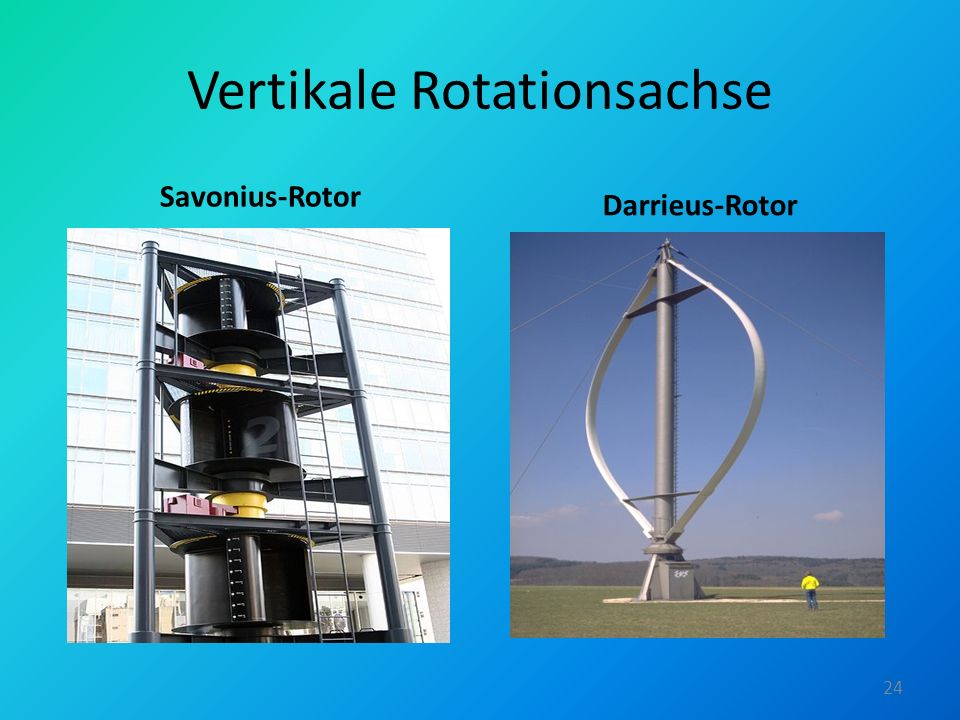 Vertikale Rotationsachse

Savonius-Rotor

Darrieus-Rotor

24